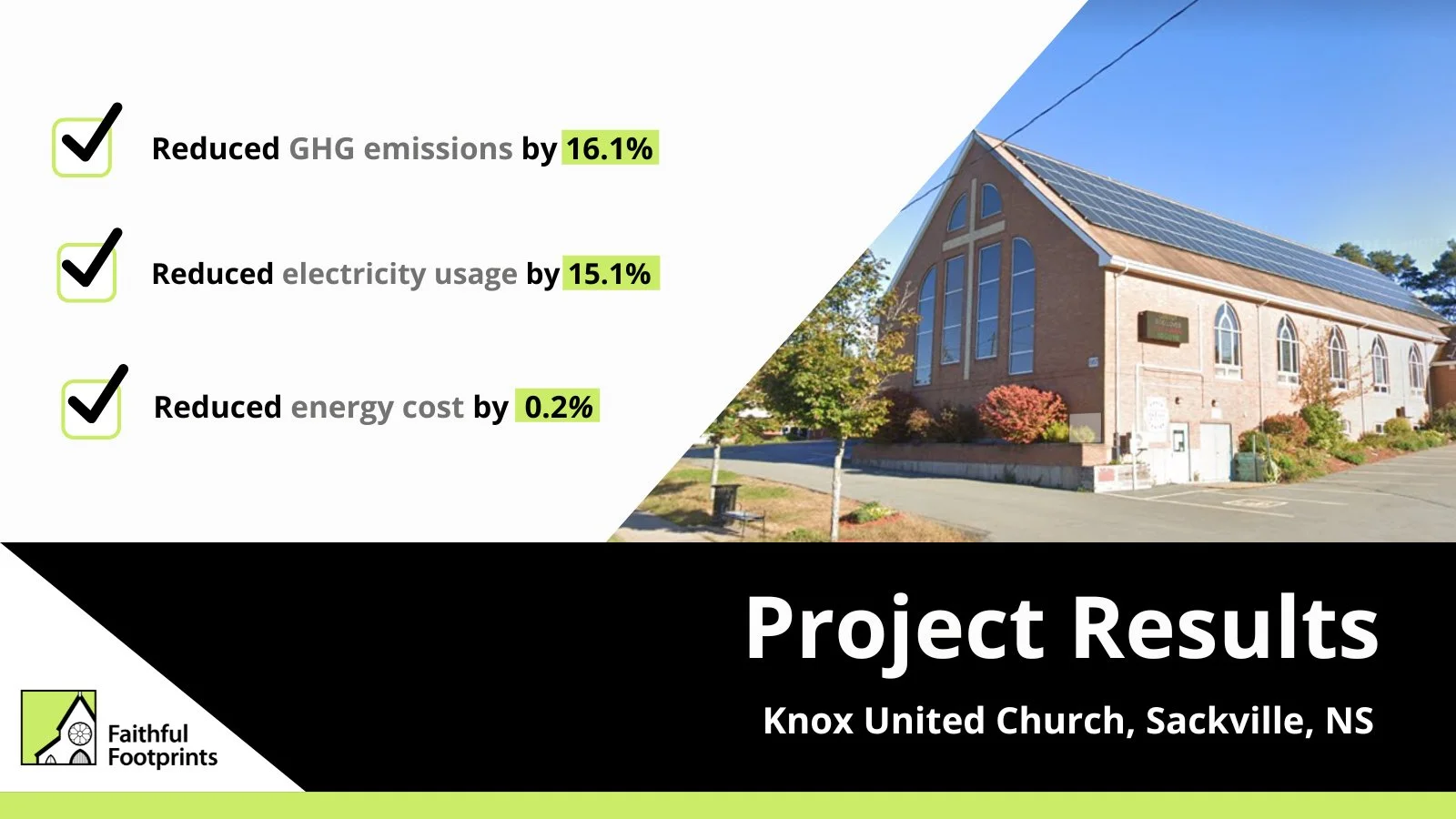 Reduced GHG emissions by 16.1%

Reduced electricity usage by 15.1%

Reduced energy cost by 0.2%

Project Results

Knox United Church, Sackville, NS

Faithful Footprints